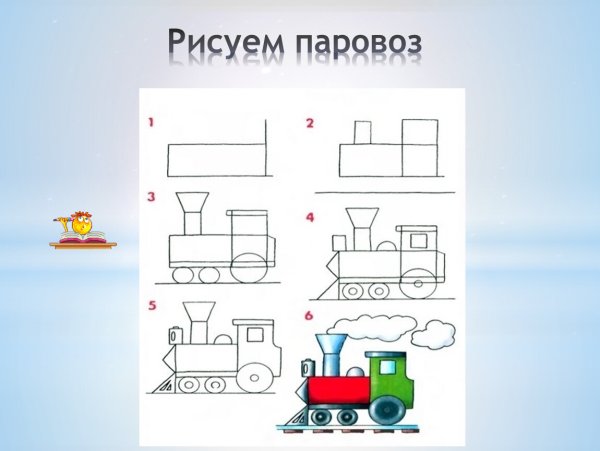 Рисуем паровоз

1

2

3

4

5

6